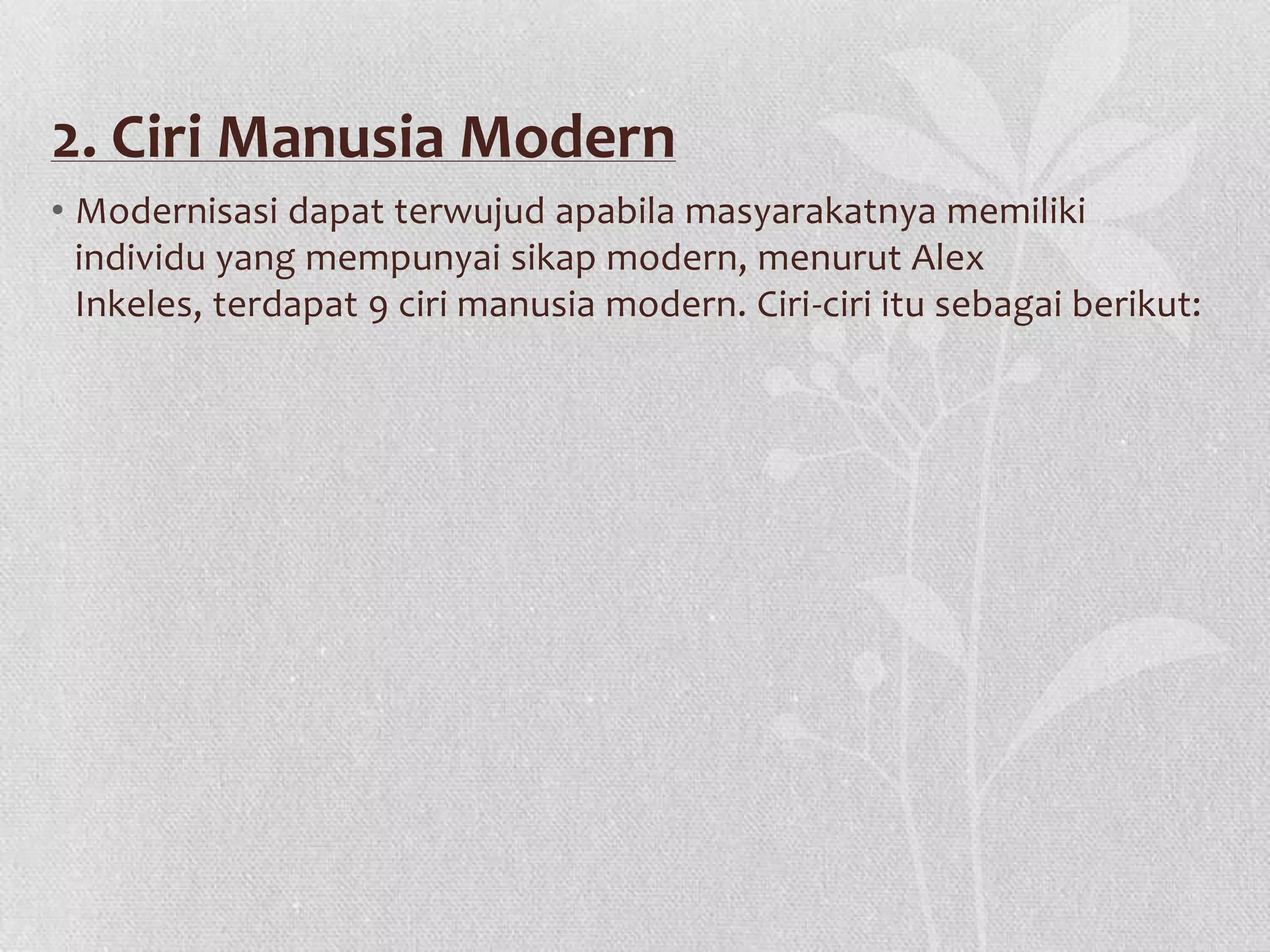 2. Ciri Manusia Modern

• Modernisasi dapat terwujud apabila masyarakatnya memiliki individu yang mempunyai sikap modern, menurut Alex Inkeles, terdapat 9 ciri manusia modern. Ciri-ciri itu sebagai berikut: